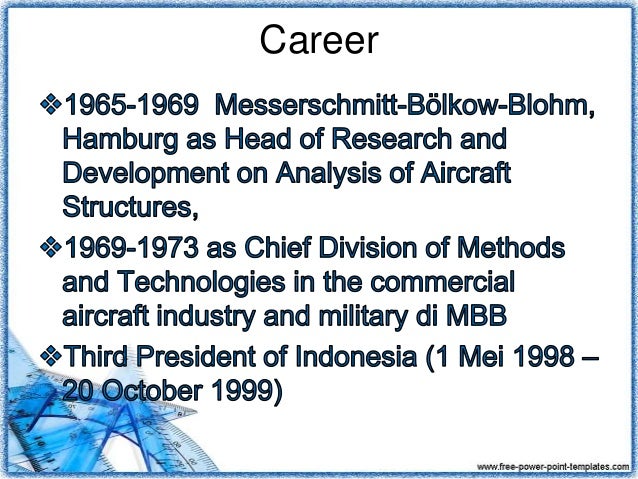 Career

❖1965-1969 Messerschmitt-Bölkow-Blohm, Hamburg as Head of Research and Development on Analysis of Aircraft Structures,

❖1969-1973 as Chief Division of Methods and Technologies in the commercial aircraft industry and military di MBB

❖Third President of Indonesia (1 Mei 1998 – 20 October 1999)

www.free-power-point-templates.com